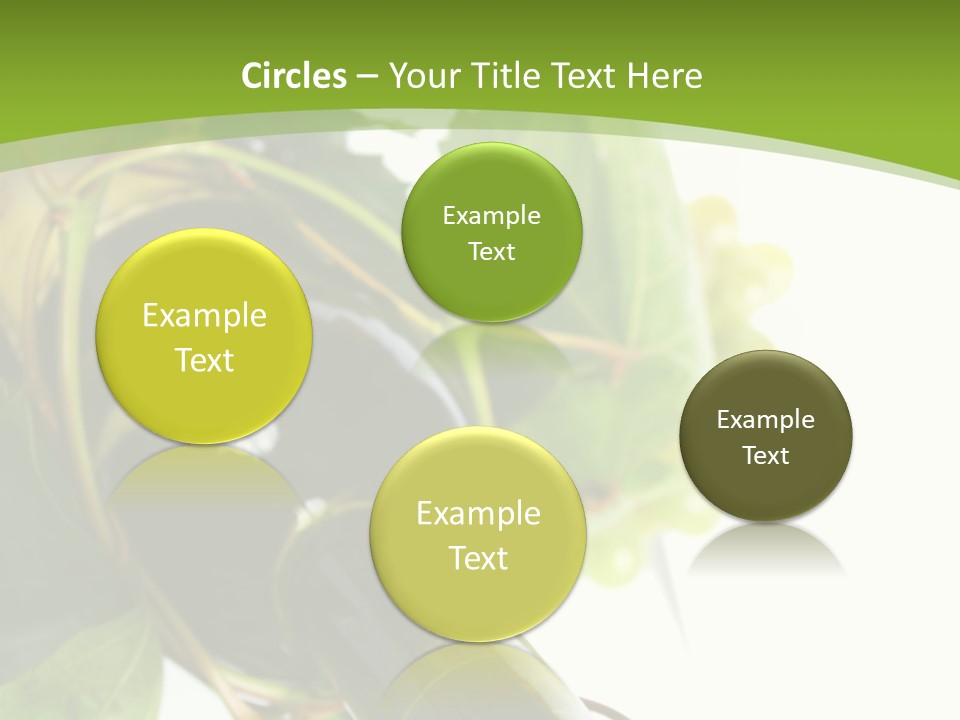 Circles – Your Title Text Here

Example Text

Example Text

Example Text

Example Text